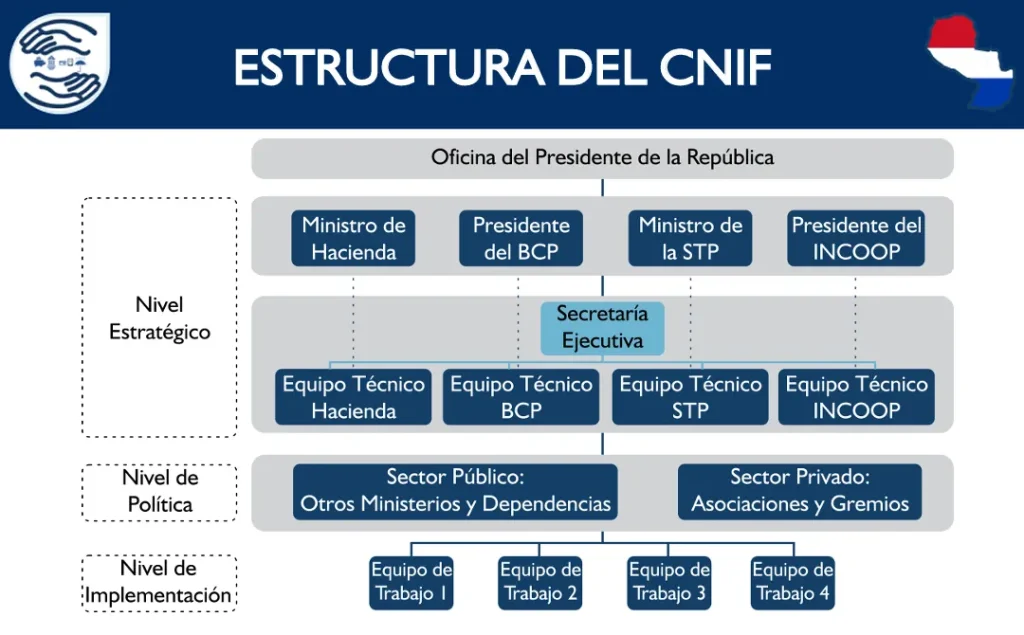 ESTRUCTURA DEL CNIF

Oficina del Presidente de la República

Nivel Estratégico

Ministro de Hacienda

Presidente del BCP

Ministro de la STP

Presidente del INCOOP

Secretaría Ejecutiva

Equipo Técnico Hacienda

Equipo Técnico BCP

Equipo Técnico STP

Equipo Técnico INCOOP

Nivel de Política

Sector Público: Otros Ministerios y Dependencias

Sector Privado: Asociaciones y Gremios

Nivel de Implementación

Equipo de Trabajo 1

Equipo de Trabajo 2

Equipo de Trabajo 3

Equipo de Trabajo 4